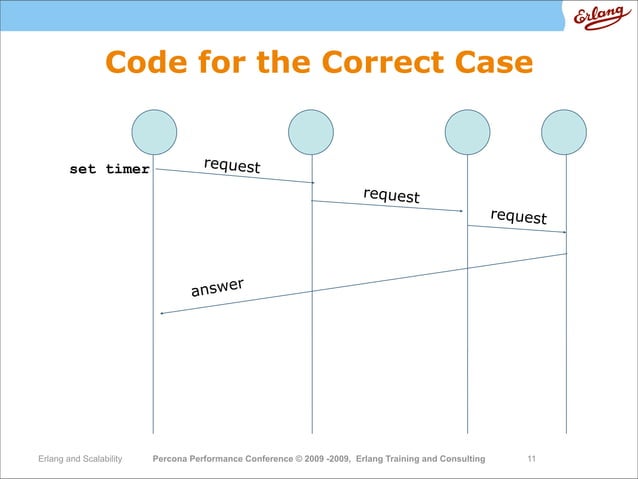 Erlang

Code for the Correct Case

set timer

request

request

request

answer

Erlang and Scalability    Percona Performance Conference © 2009 -2009, Erlang Training and Consulting    11